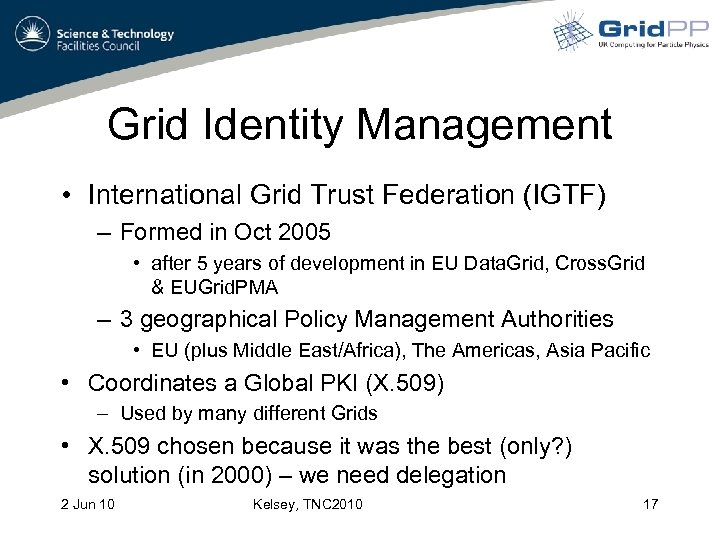 Science & Technology
Facilities Council

GridPP
UK Computing for Particle Physics

Grid Identity Management

• International Grid Trust Federation (IGTF)
– Formed in Oct 2005
• after 5 years of development in EU DataGrid, CrossGrid & EUGridPMA
– 3 geographical Policy Management Authorities
• EU (plus Middle East/Africa), The Americas, Asia Pacific
• Coordinates a Global PKI (X.509)
– Used by many different Grids
• X.509 chosen because it was the best (only?) solution (in 2000) – we need delegation

2 Jun 10
Kelsey, TNC2010
17